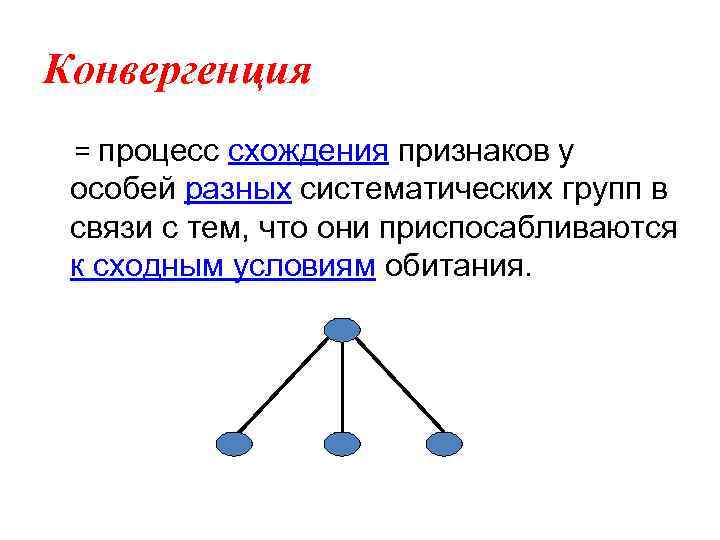 Конвергенция

= процесс схождения признаков у особей разных систематических групп в связи с тем, что они приспосабливаются к сходным условиям обитания.